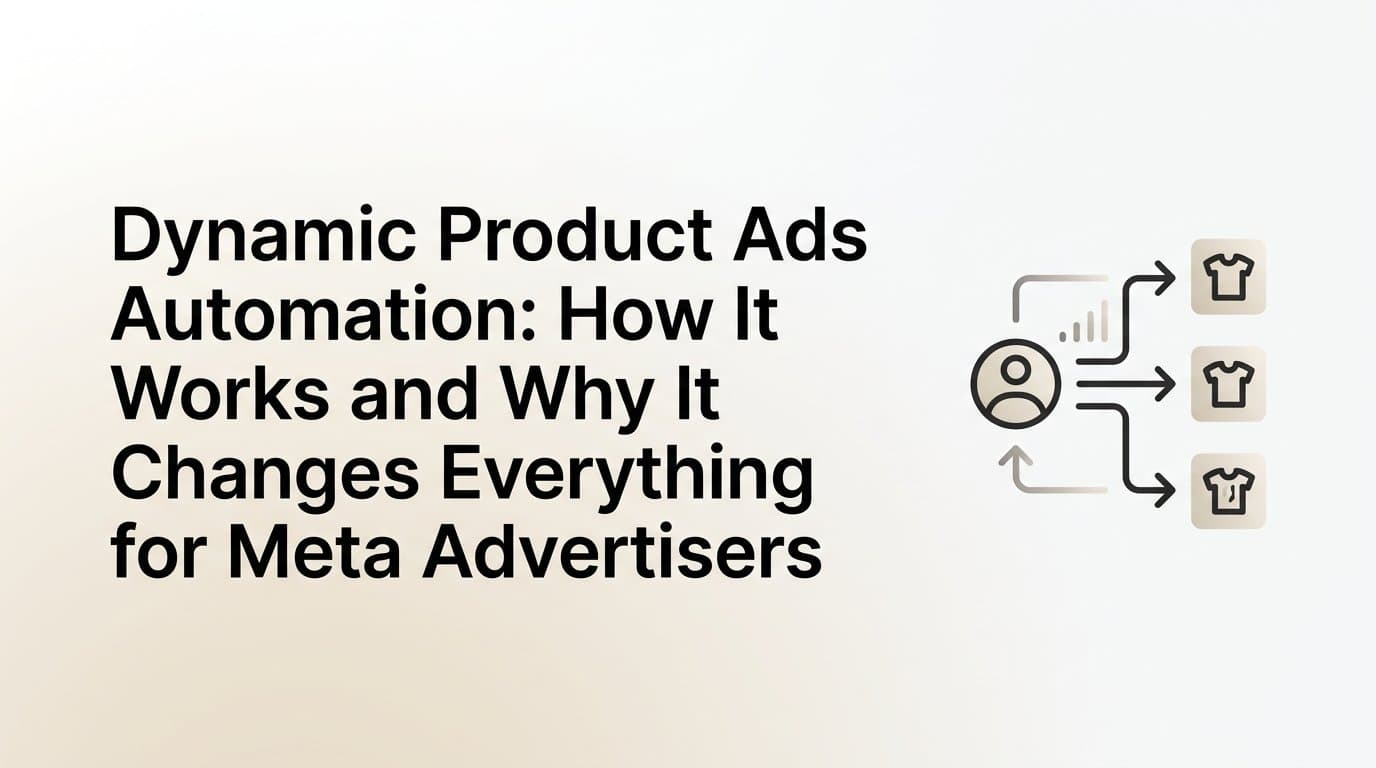 Dynamic Product Ads Automation: How It Works and Why It Changes Everything for Meta Advertisers